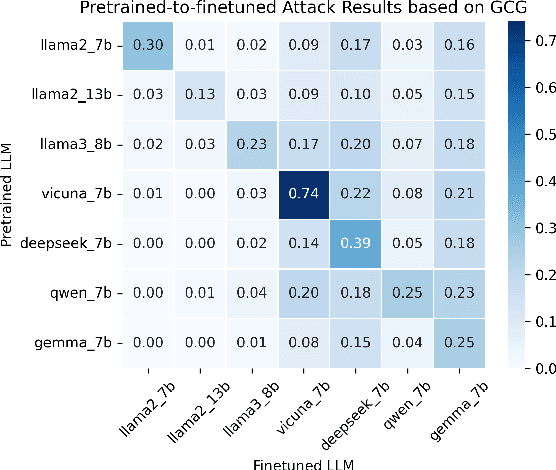 Pretrained-to-finetuned Attack Results based on GCG

Pretrained LLM

| | llama2_7b | llama2_13b | llama3_8b | vicuna_7b | deepseek_7b | qwen_7b | gemma_7b |
|---|---|---|---|---|---|---|---|
| llama2_7b | 0.30 | 0.01 | 0.02 | 0.09 | 0.17 | 0.03 | 0.16 |
| llama2_13b | 0.03 | 0.13 | 0.03 | 0.09 | 0.10 | 0.05 | 0.15 |
| llama3_8b | 0.02 | 0.03 | 0.23 | 0.17 | 0.20 | 0.07 | 0.18 |
| vicuna_7b | 0.01 | 0.00 | 0.03 | 0.74 | 0.22 | 0.08 | 0.21 |
| deepseek_7b | 0.00 | 0.00 | 0.02 | 0.14 | 0.39 | 0.05 | 0.18 |
| qwen_7b | 0.00 | 0.01 | 0.04 | 0.20 | 0.18 | 0.25 | 0.23 |
| gemma_7b | 0.00 | 0.00 | 0.01 | 0.08 | 0.15 | 0.04 | 0.25 |

Finetuned LLM

0.7
0.6
0.5
0.4
0.3
0.2
0.1
0.0